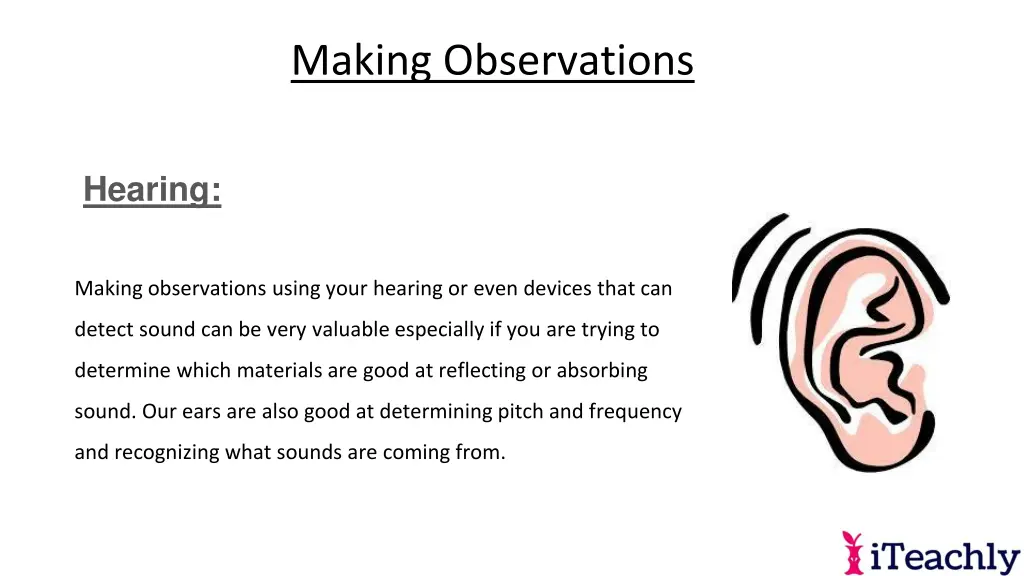 Making Observations

Hearing:

Making observations using your hearing or even devices that can detect sound can be very valuable especially if you are trying to determine which materials are good at reflecting or absorbing sound. Our ears are also good at determining pitch and frequency and recognizing what sounds are coming from.

iTeachly